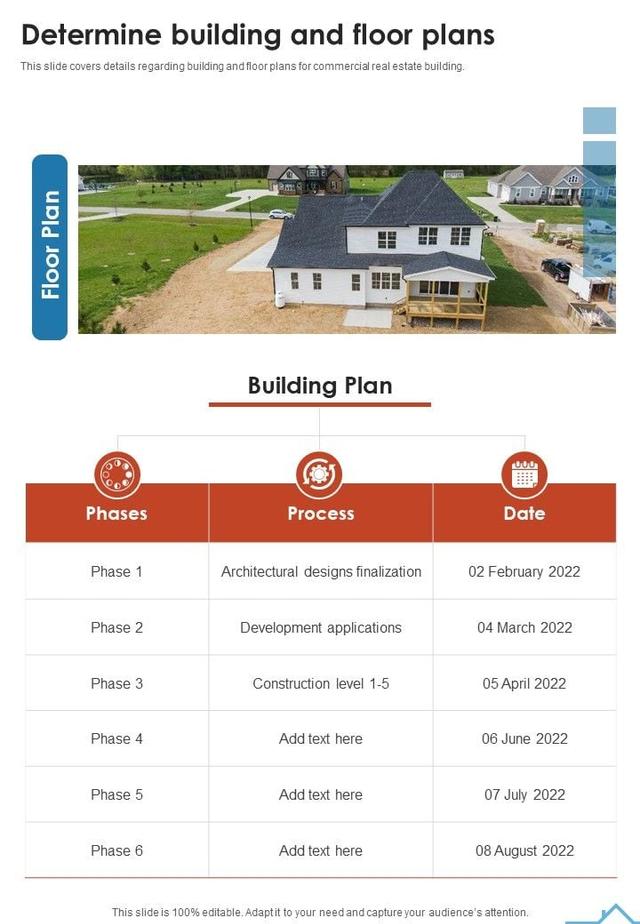 Determine building and floor plans

This slide covers details regarding building and floor plans for commercial real estate building.

Floor Plan

Building Plan

| Phases | Process | Date |
|---|---|---|
| Phase 1 | Architectural designs finalization | 02 February 2022 |
| Phase 2 | Development applications | 04 March 2022 |
| Phase 3 | Construction level 1-5 | 05 April 2022 |
| Phase 4 | Add text here | 06 June 2022 |
| Phase 5 | Add text here | 07 July 2022 |
| Phase 6 | Add text here | 08 August 2022 |

This slide is 100% editable. Adapt it to your need and capture your audience's attention.